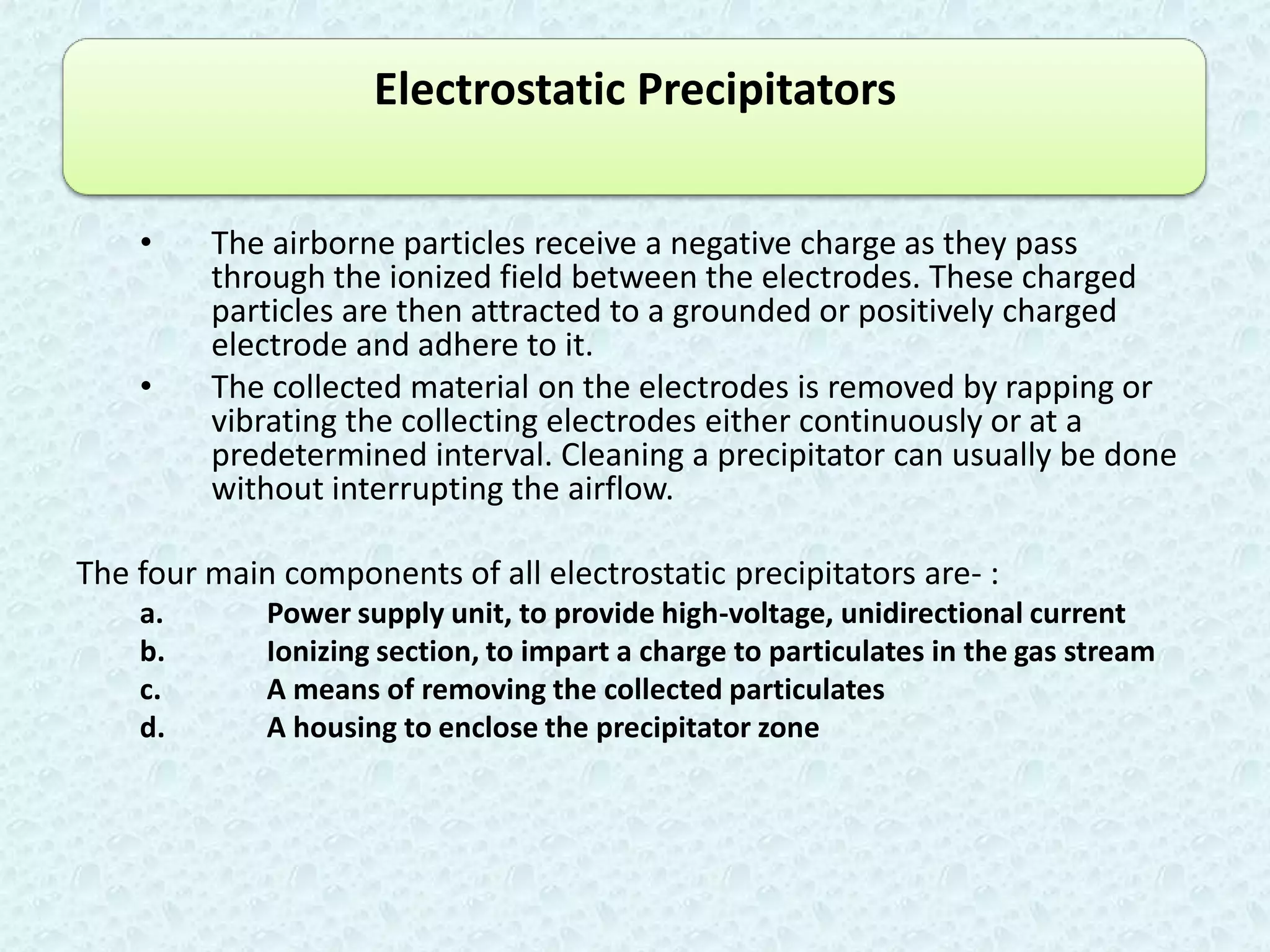 Electrostatic Precipitators

• The airborne particles receive a negative charge as they pass through the ionized field between the electrodes. These charged particles are then attracted to a grounded or positively charged electrode and adhere to it.

• The collected material on the electrodes is removed by rapping or vibrating the collecting electrodes either continuously or at a predetermined interval. Cleaning a precipitator can usually be done without interrupting the airflow.

The four main components of all electrostatic precipitators are- :

a. Power supply unit, to provide high-voltage, unidirectional current
b. Ionizing section, to impart a charge to particulates in the gas stream
c. A means of removing the collected particulates
d. A housing to enclose the precipitator zone